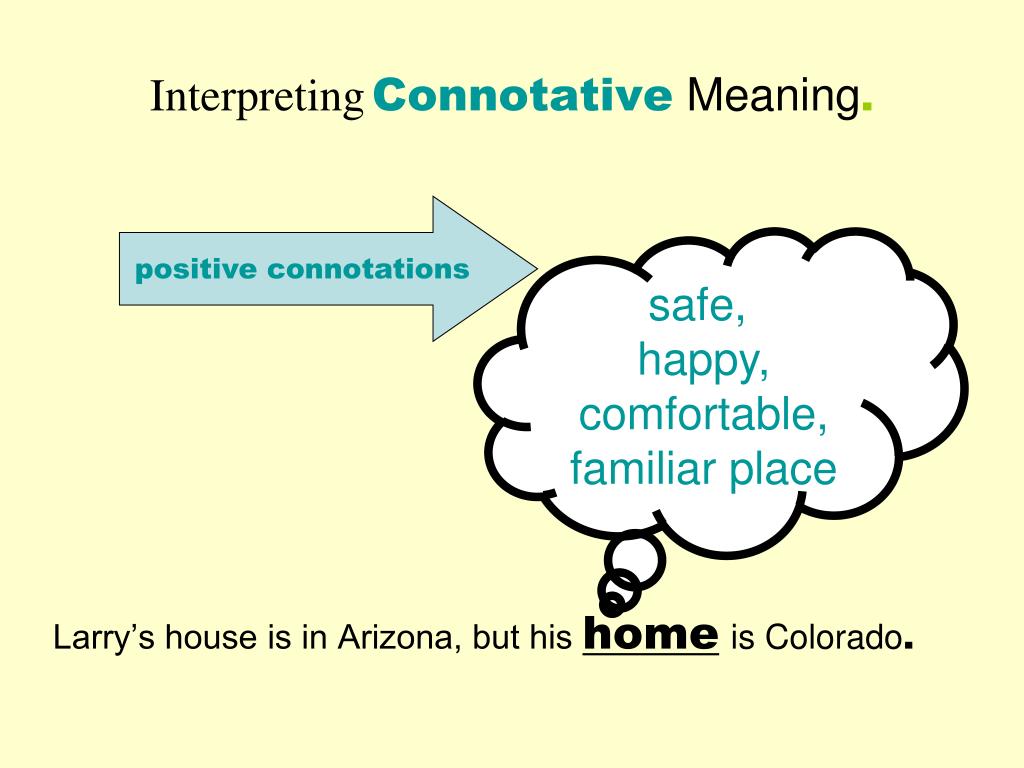 Interpreting Connotative Meaning.

positive connotations

safe,
happy,
comfortable,
familiar place

Larry’s house is in Arizona, but his home is Colorado.